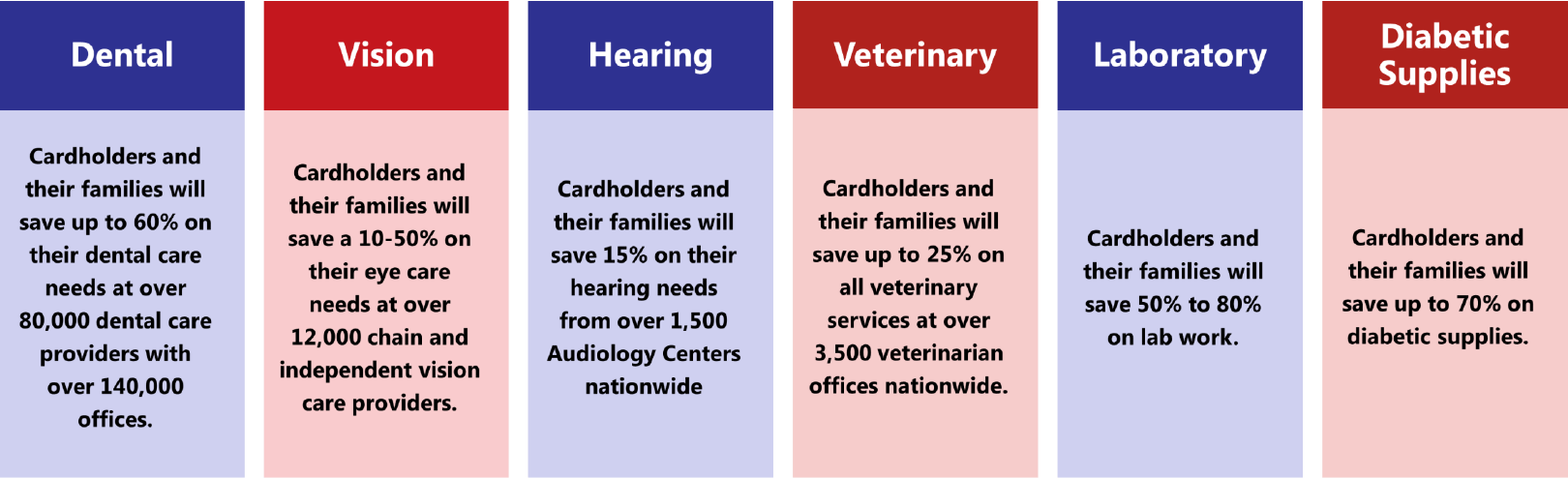 Dental

Cardholders and their families will save up to 60% on their dental care needs at over 80,000 dental care providers with over 140,000 offices.

Vision

Cardholders and their families will save a 10-50% on their eye care needs at over 12,000 chain and independent vision care providers.

Hearing

Cardholders and their families will save 15% on their hearing needs from over 1,500 Audiology Centers nationwide

Veterinary

Cardholders and their families will save up to 25% on all veterinary services at over 3,500 veterinarian offices nationwide.

Laboratory

Cardholders and their families will save 50% to 80% on lab work.

Diabetic Supplies

Cardholders and their families will save up to 70% on diabetic supplies.